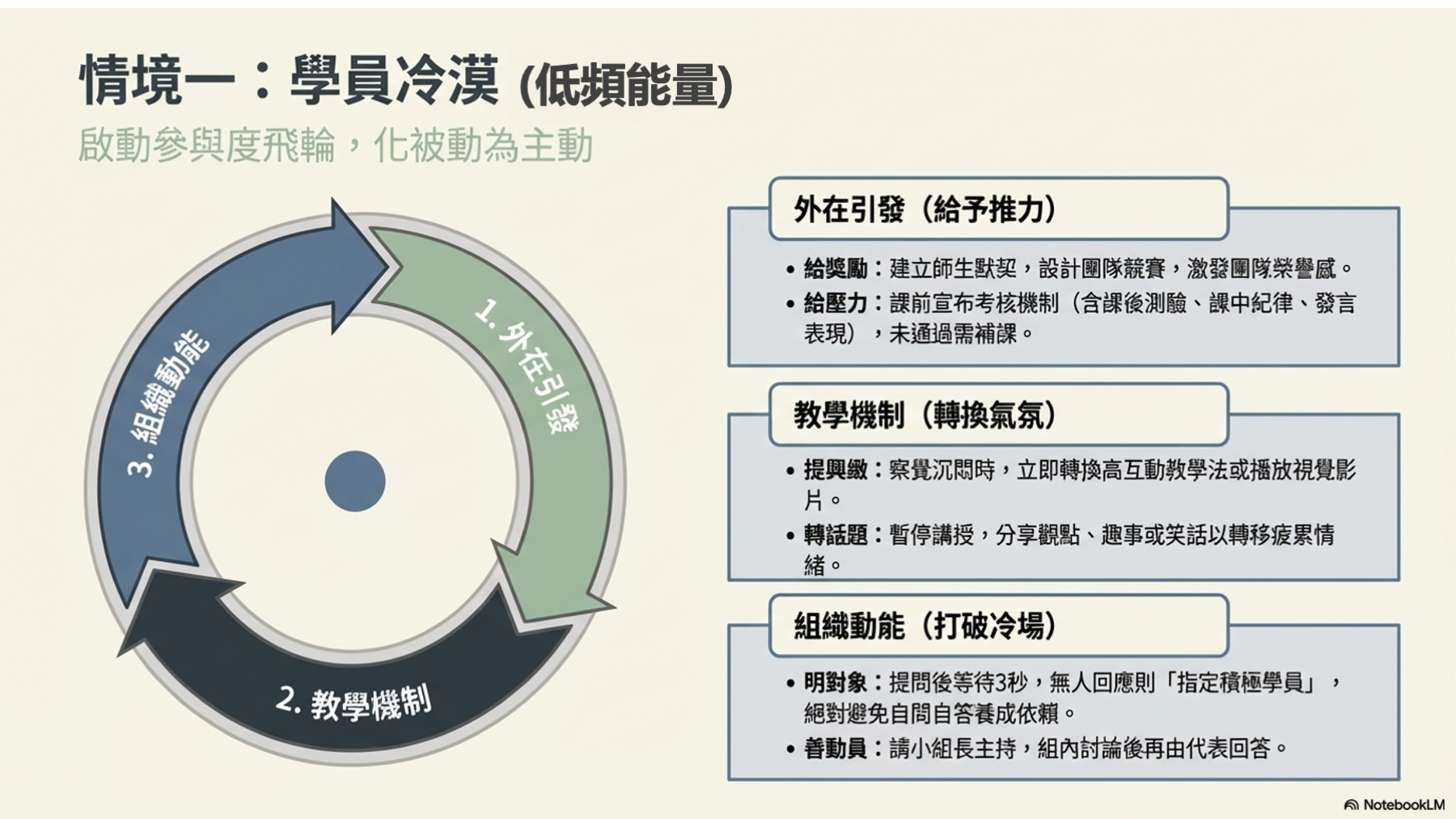 情境一：學員冷漠 (低頻能量)

啟動參與度飛輪，化被動為主動

1. 外在引發

2. 教學機制

3. 組織動能

外在引發（給予推力）

• 給獎勵：建立師生默契，設計團隊競賽，激發團隊榮譽感。
• 給壓力：課前宣布考核機制（含課後測驗、課中紀律、發言表現），未通過需補課。

教學機制（轉換氣氛）

• 提興緻：察覺沉悶時，立即轉換高互動教學法或播放視覺影片。
• 轉話題：暫停講授，分享觀點、趣事或笑話以轉移疲累情緒。

組織動能（打破冷場）

• 明對象：提問後等待3秒，無人回應則「指定積極學員」，絕對避免自問自答養成依賴。
• 善動員：請小組長主持，組內討論後再由代表回答。

NotebookLM